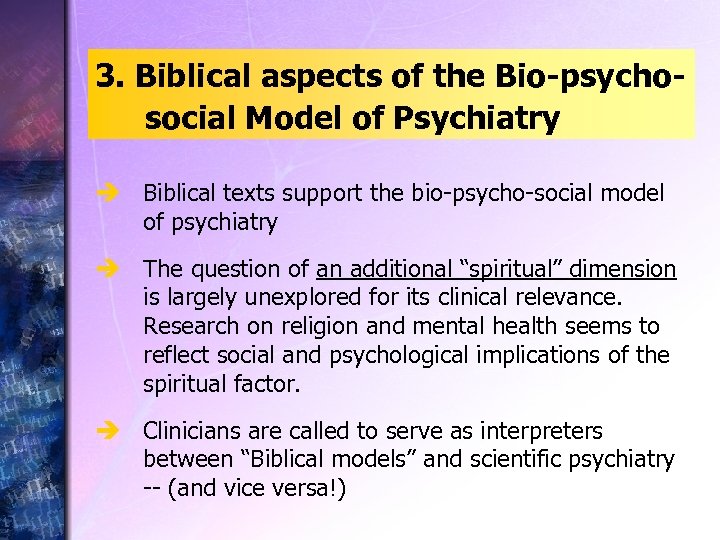 3. Biblical aspects of the Bio-psycho-social Model of Psychiatry

➔ Biblical texts support the bio-psycho-social model of psychiatry

➔ The question of an additional “spiritual” dimension is largely unexplored for its clinical relevance. Research on religion and mental health seems to reflect social and psychological implications of the spiritual factor.

➔ Clinicians are called to serve as interpreters between “Biblical models” and scientific psychiatry -- (and vice versa!)